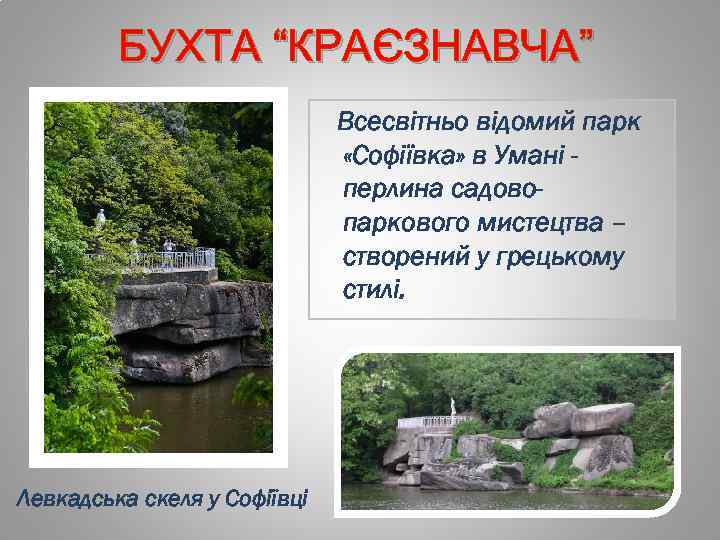 БУХТА “КРАЄЗНАВЧА”

Всесвітньо відомий парк «Софіївка» в Умані - перлина садово-паркового мистецтва – створений у грецькому стилі.

Левкадська скеля у Софіївці